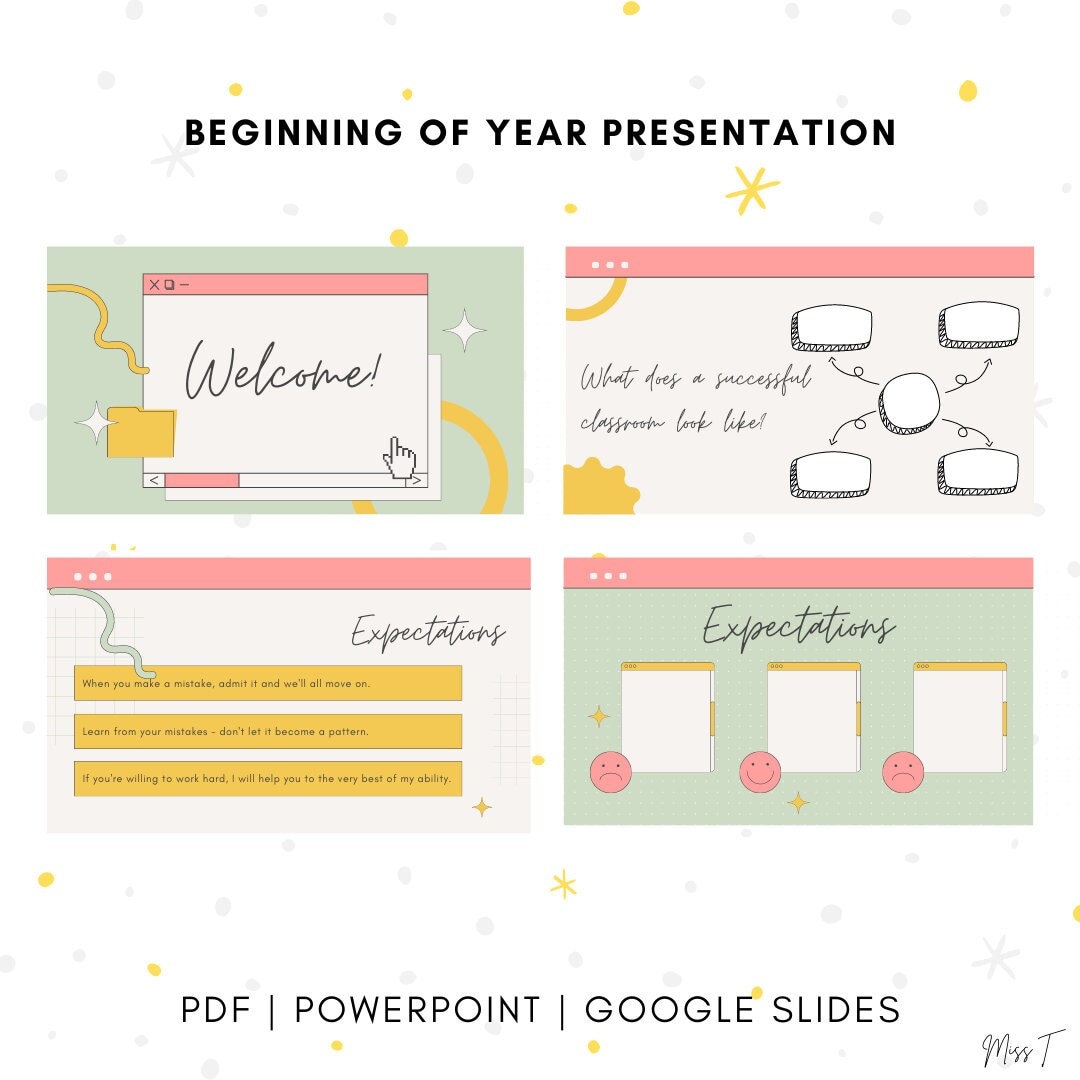 BEGINNING OF YEAR PRESENTATION

Welcome!

What does a successful classroom look like?

Expectations

When you make a mistake, admit it and we'll all move on.

Learn from your mistakes - don't let it become a pattern.

If you're willing to work hard, I will help you to the very best of my ability.

Expectations

PDF | POWERPOINT | GOOGLE SLIDES

Miss T